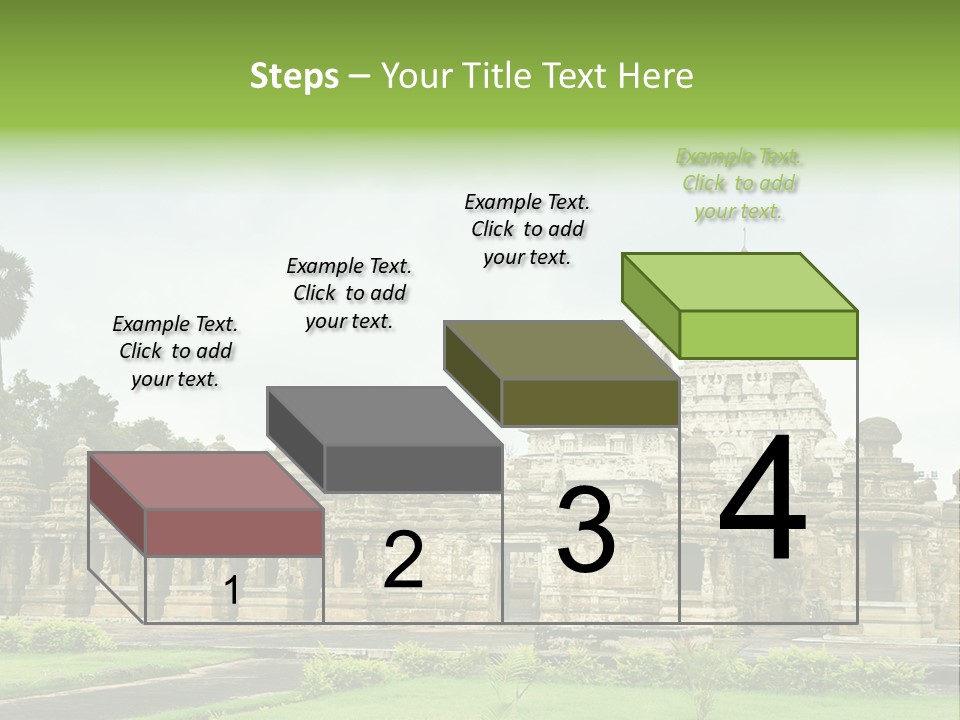 Steps – Your Title Text Here

Example Text. Click to add your text.

Example Text. Click to add your text.

Example Text. Click to add your text.

Example Text. Click to add your text.

1

2

3

4